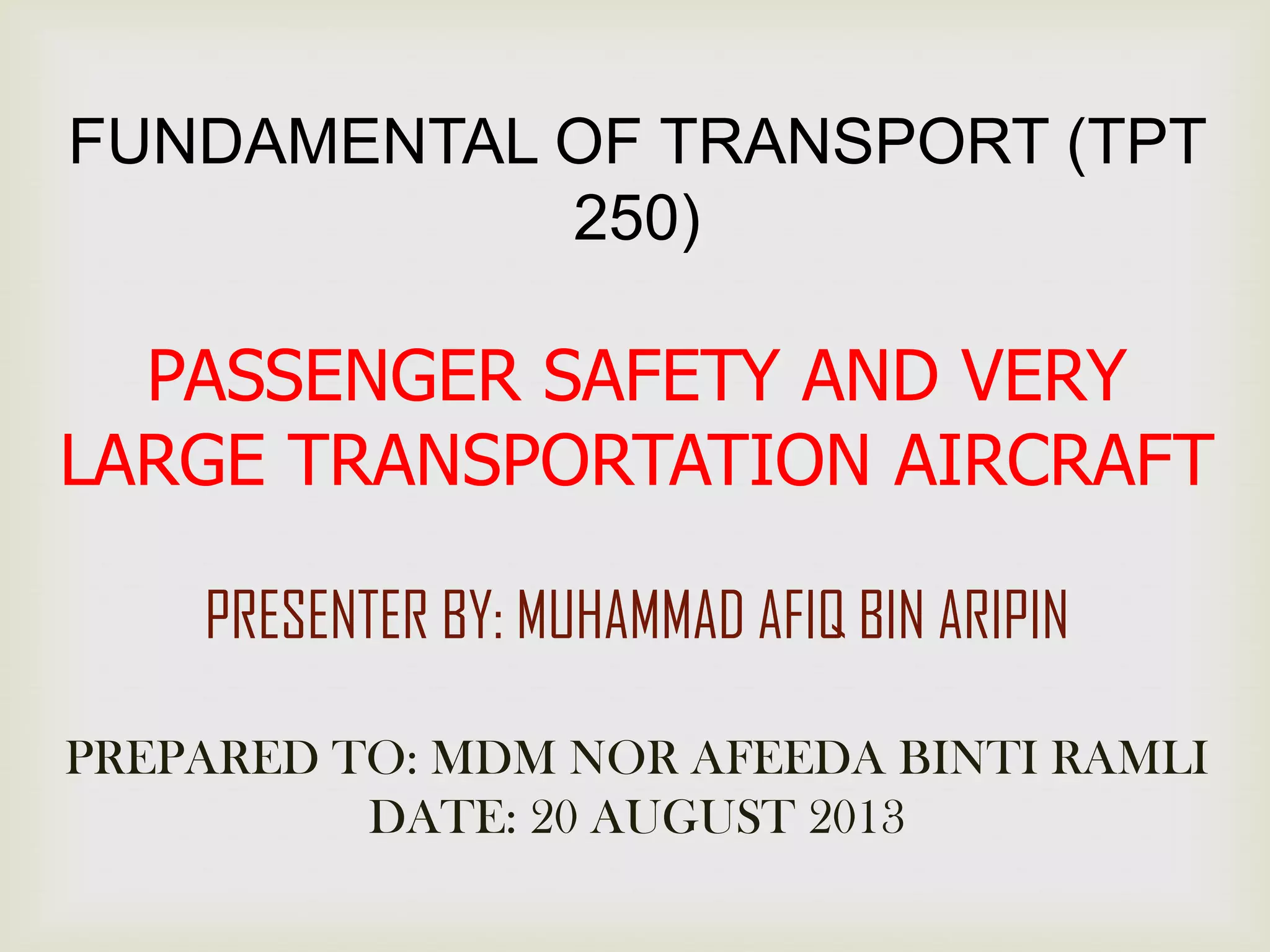 FUNDAMENTAL OF TRANSPORT (TPT 250)

PASSENGER SAFETY AND VERY LARGE TRANSPORTATION AIRCRAFT

PRESENTER BY: MUHAMMAD AFIQ BIN ARIPIN

PREPARED TO: MDM NOR AFEEDA BINTI RAMLI
DATE: 20 AUGUST 2013